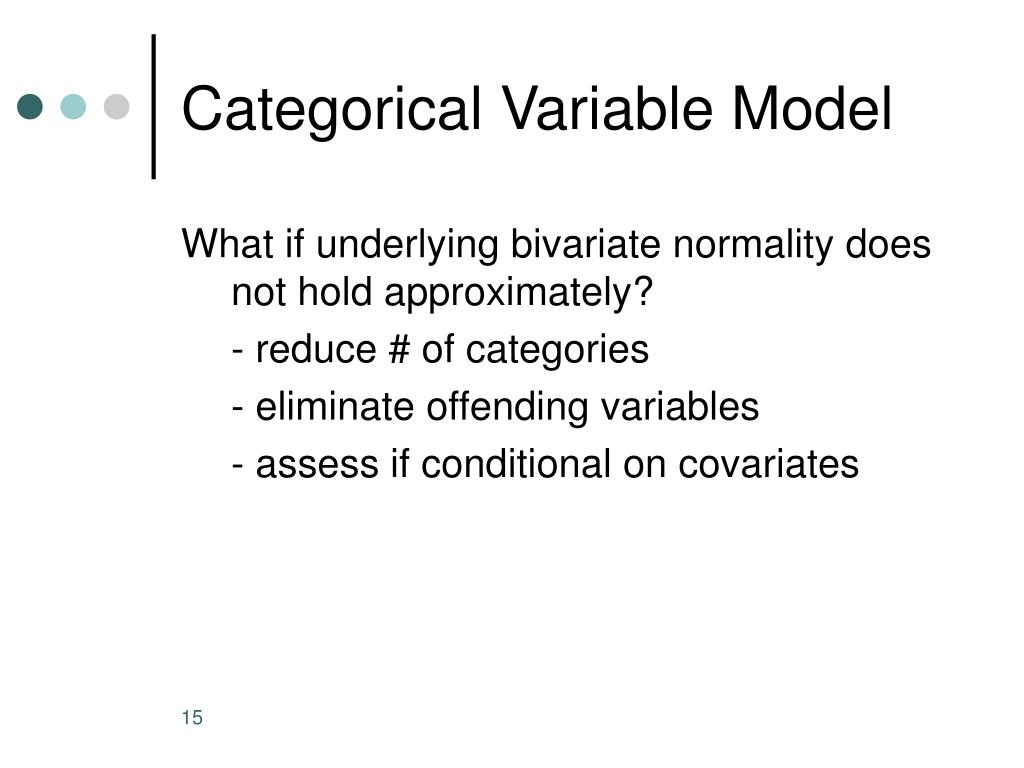 Categorical Variable Model

What if underlying bivariate normality does not hold approximately?

- reduce # of categories

- eliminate offending variables

- assess if conditional on covariates

15